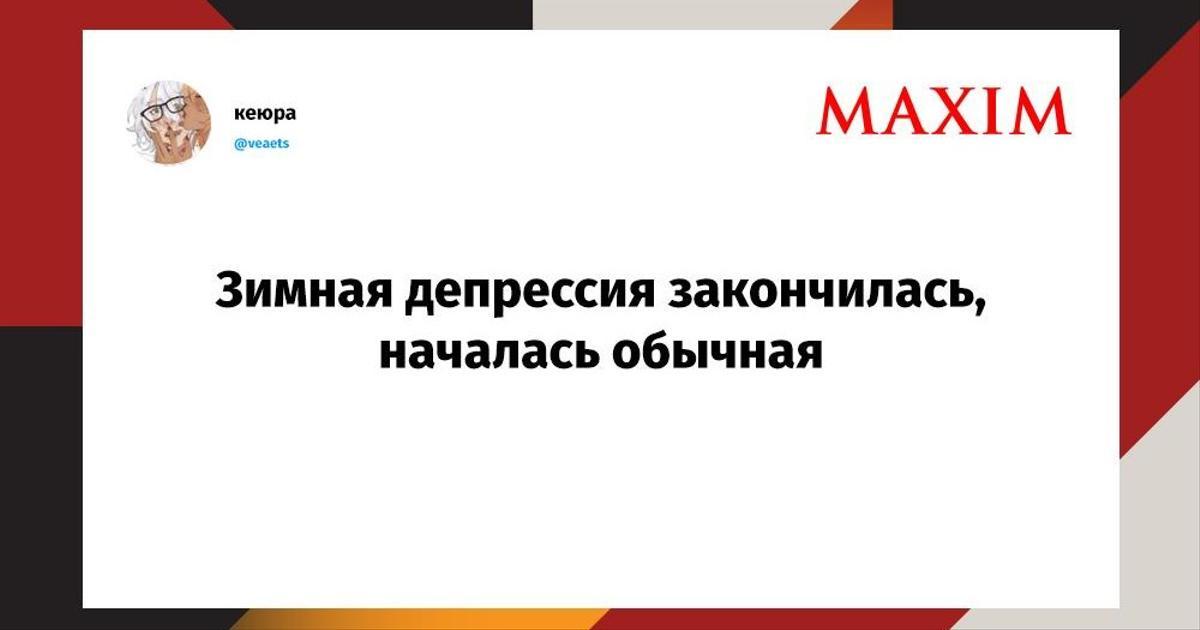 кеюра
@veaets

MAXIM

Зимная депрессия закончилась, началась обычная